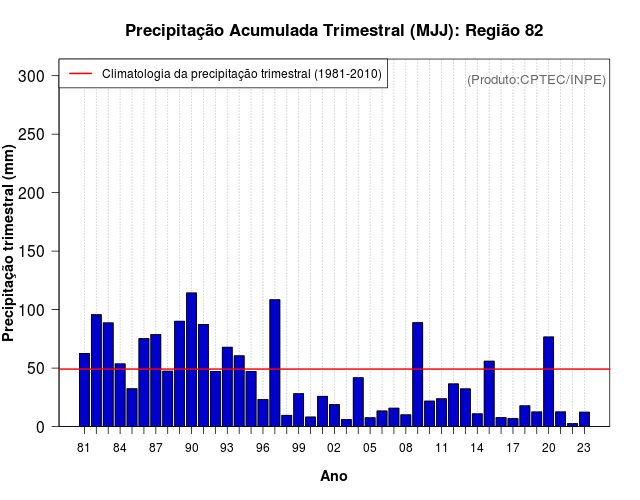 Precipitação Acumulada Trimestral (MJJ): Região 82

Climatologia da precipitação trimestral (1981-2010)

(Produto:CPTEC/INPE)

Precipitação trimestral (mm)

300
250
200
150
100
50
0

81 84 87 90 93 96 99 02 05 08 11 14 17 20 23

Ano